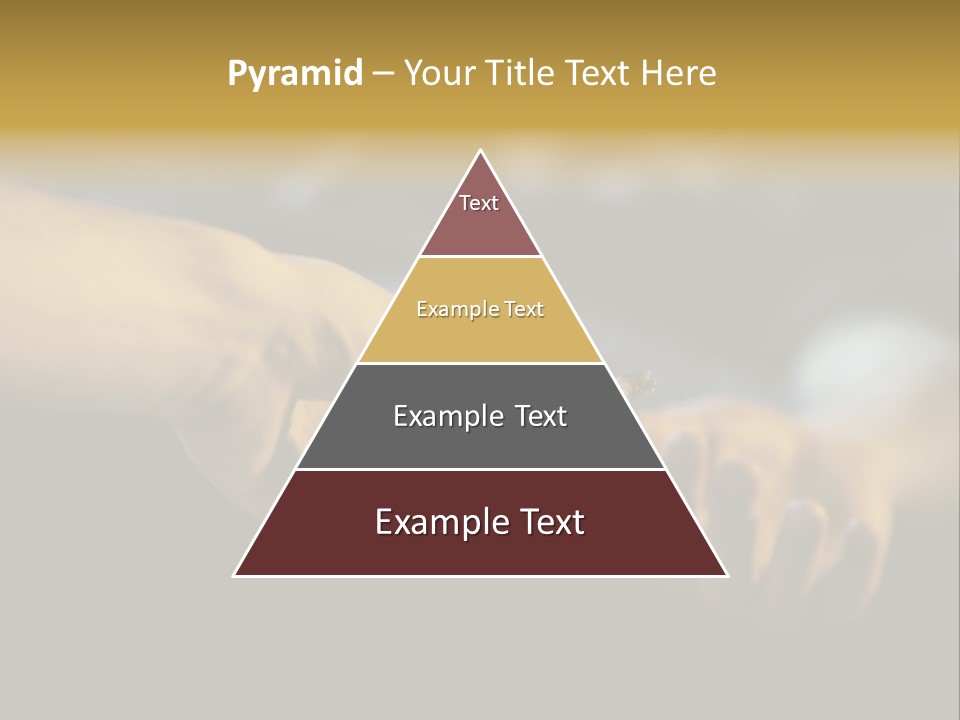 Pyramid – Your Title Text Here

Text

Example Text

Example Text

Example Text